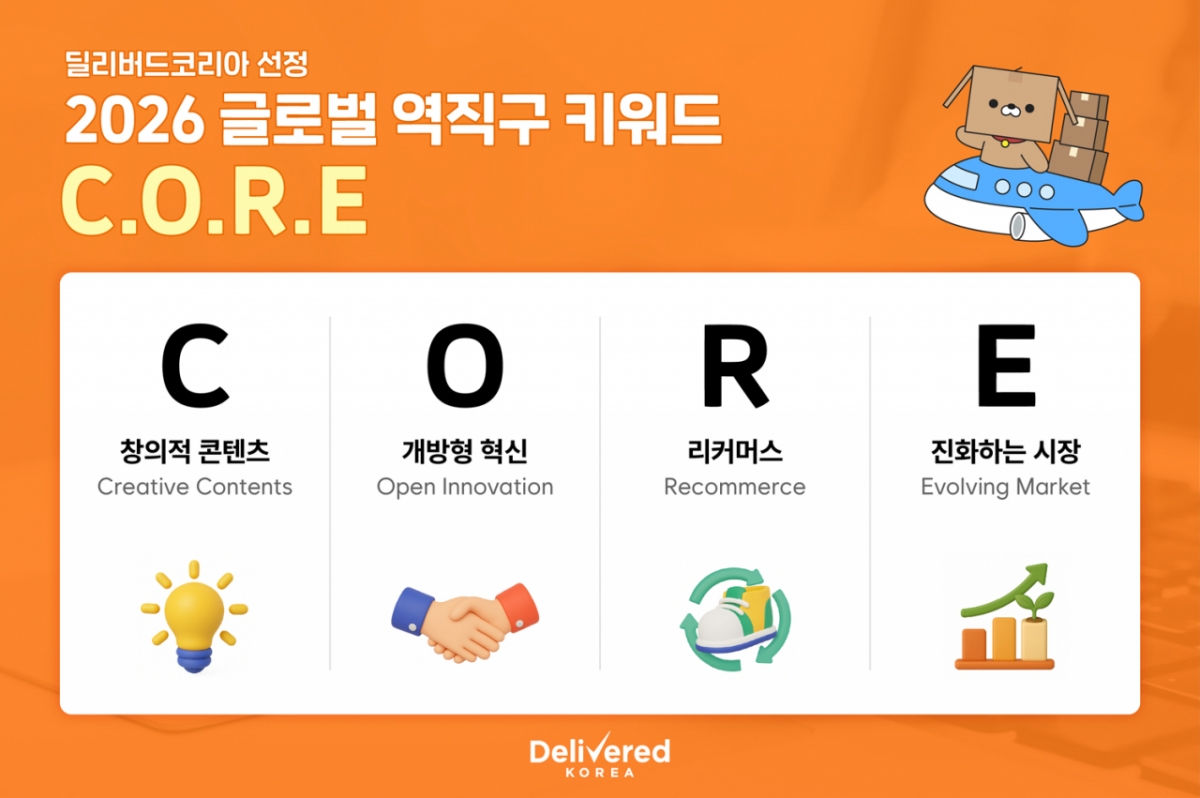 딜리버드코리아 선정
2026 글로벌 역직구 키워드
C.O.R.E

C
창의적 콘텐츠
Creative Contents

O
개방형 혁신
Open Innovation

R
리커머스
Recommerce

E
진화하는 시장
Evolving Market

Delivered
KOREA